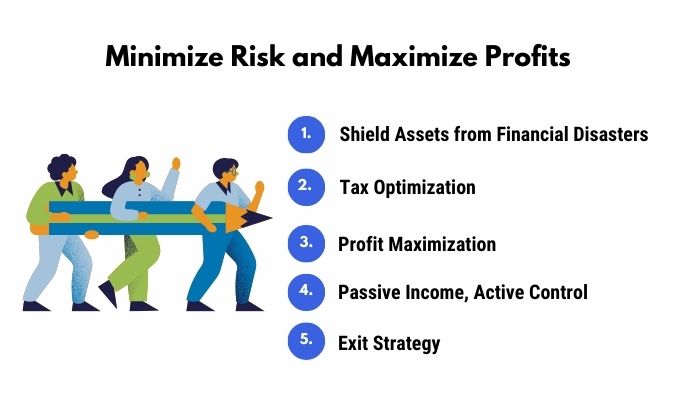 Minimize Risk and Maximize Profits

1. Shield Assets from Financial Disasters

2. Tax Optimization

3. Profit Maximization

4. Passive Income, Active Control

5. Exit Strategy